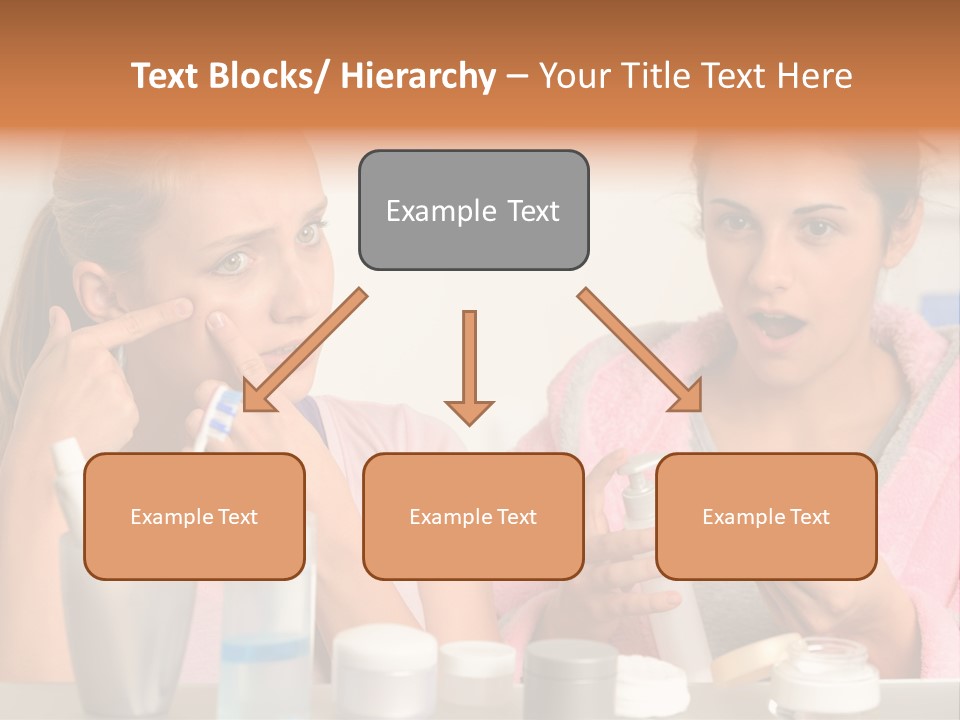 Text Blocks/ Hierarchy – Your Title Text Here

Example Text

Example Text

Example Text

Example Text